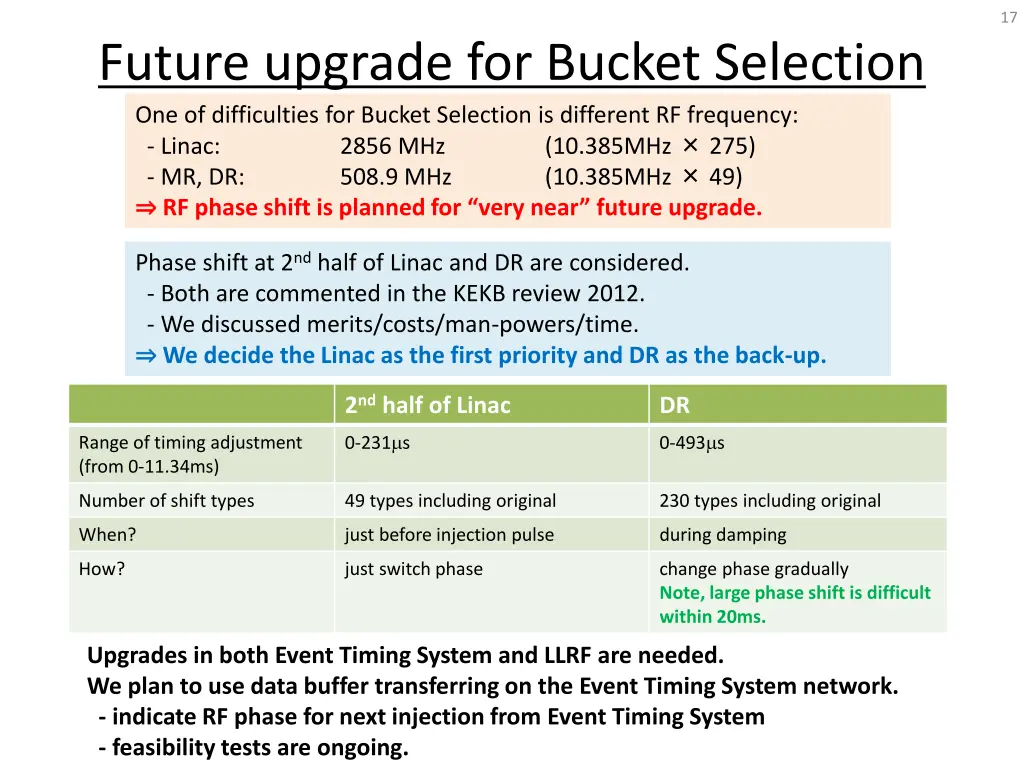 17

Future upgrade for Bucket Selection

One of difficulties for Bucket Selection is different RF frequency:
- Linac: 2856 MHz (10.385MHz × 275)
- MR, DR: 508.9 MHz (10.385MHz × 49)
⇒ RF phase shift is planned for “very near” future upgrade.

Phase shift at 2$^{nd}$ half of Linac and DR are considered.
- Both are commented in the KEKB review 2012.
- We discussed merits/costs/man-powers/time.
⇒ We decide the Linac as the first priority and DR as the back-up.

| | 2$^{nd}$ half of Linac | DR |
|---|---|---|
| Range of timing adjustment (from 0-11.34ms) | 0-231$\mu$s | 0-493$\mu$s |
| Number of shift types | 49 types including original | 230 types including original |
| When? | just before injection pulse | during damping |
| How? | just switch phase | change phase gradually Note, large phase shift is difficult within 20ms. |

Upgrades in both Event Timing System and LLRF are needed.
We plan to use data buffer transferring on the Event Timing System network.
- indicate RF phase for next injection from Event Timing System
- feasibility tests are ongoing.